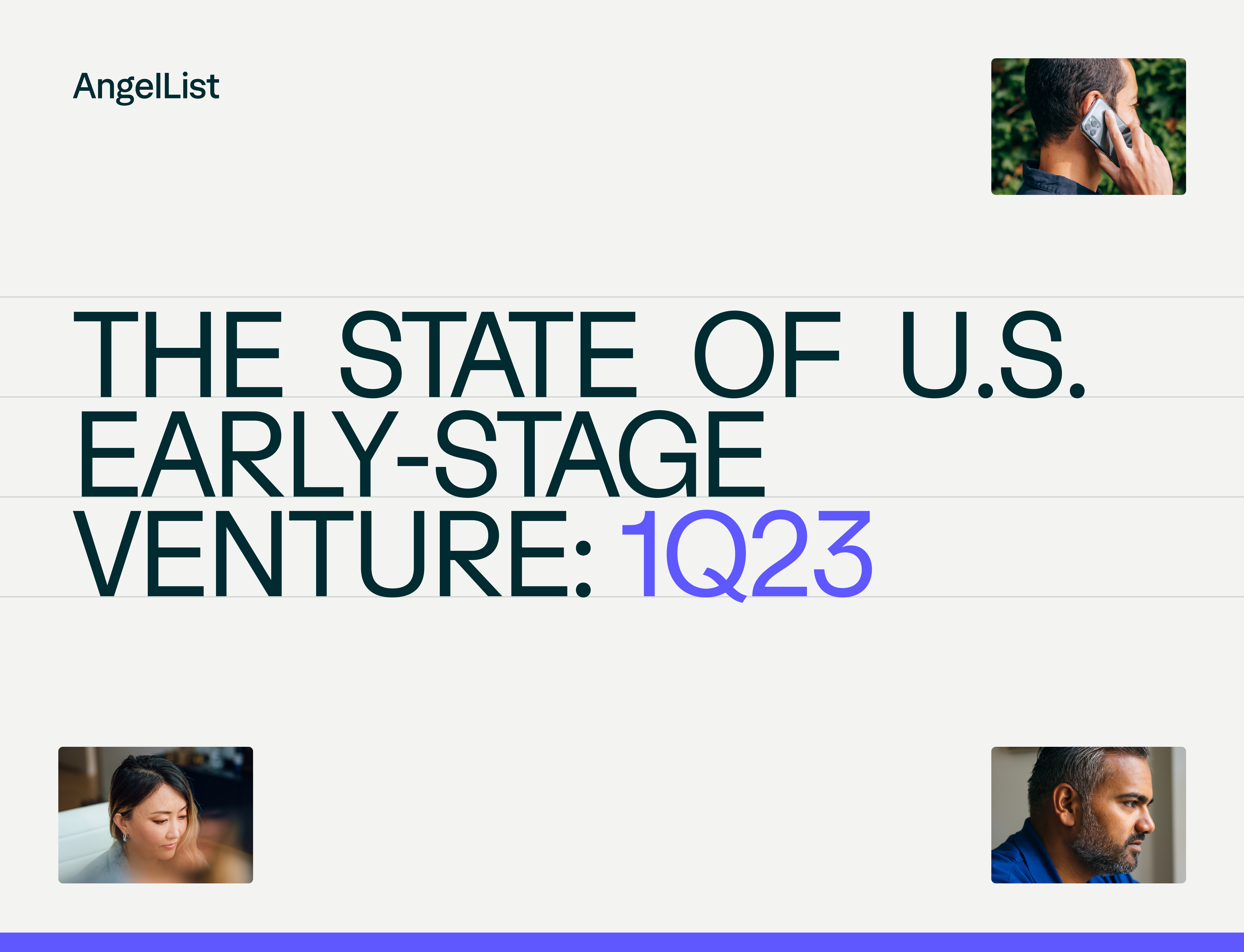 AngelList

THE STATE OF U.S. EARLY-STAGE VENTURE: 1Q23